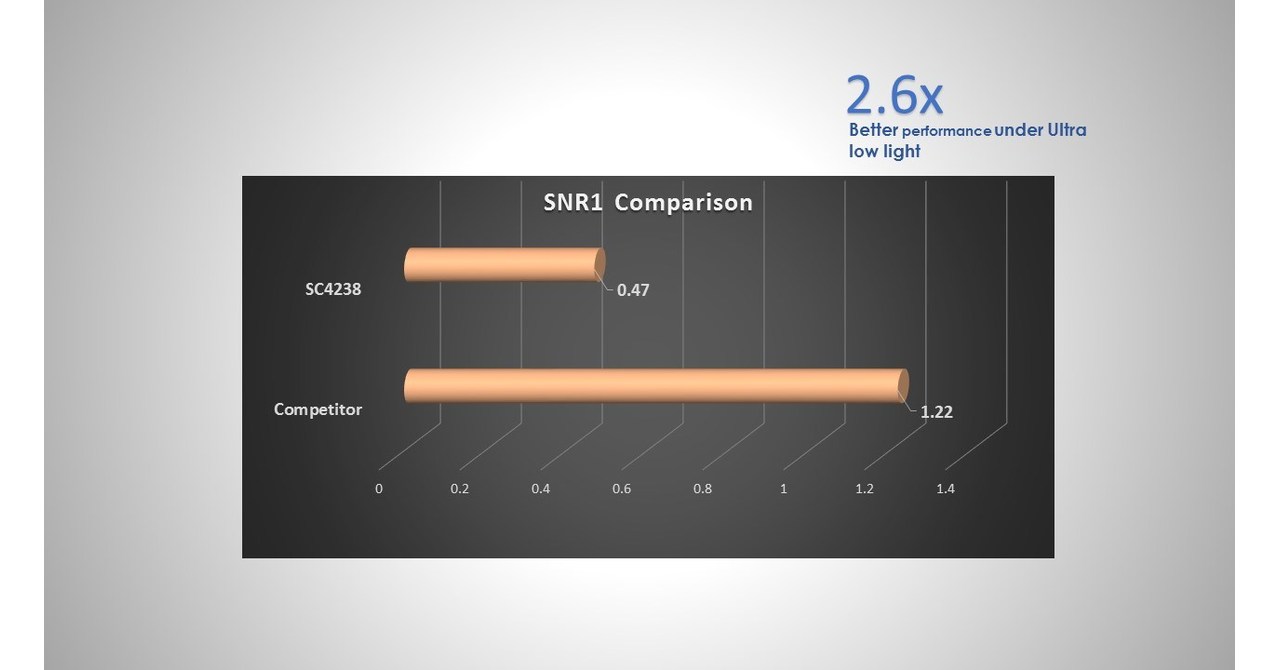 2.6x
Better performance under Ultra low light

SNR1 Comparison

SC4238
0.47

Competitor
1.22

0
0.2
0.4
0.6
0.8
1
1.2
1.4